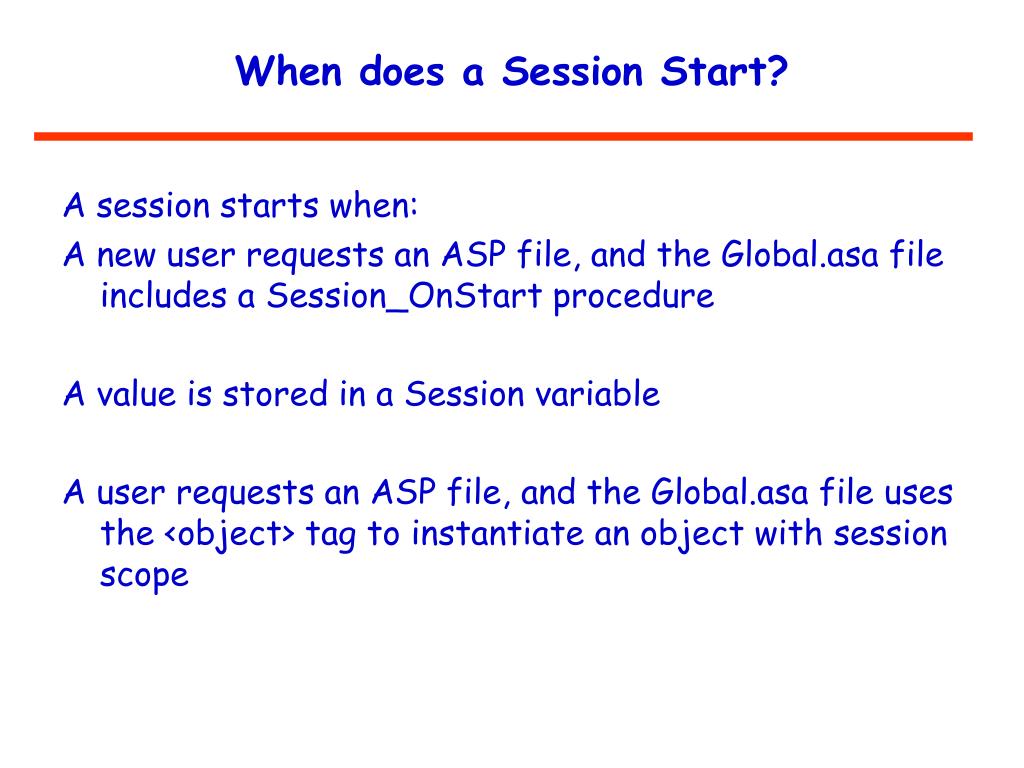 When does a Session Start?

A session starts when:
A new user requests an ASP file, and the Global.asa file includes a Session_OnStart procedure

A value is stored in a Session variable

A user requests an ASP file, and the Global.asa file uses the <object> tag to instantiate an object with session scope